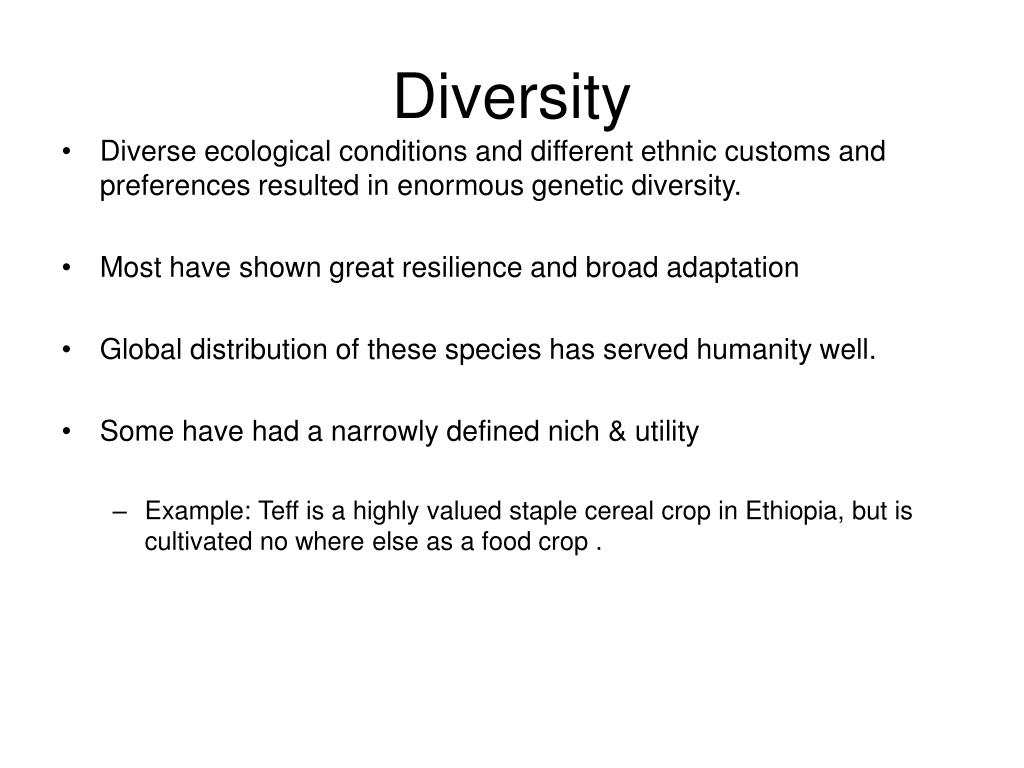 Diversity

• Diverse ecological conditions and different ethnic customs and preferences resulted in enormous genetic diversity.

• Most have shown great resilience and broad adaptation

• Global distribution of these species has served humanity well.

• Some have had a narrowly defined nich & utility

– Example: Teff is a highly valued staple cereal crop in Ethiopia, but is cultivated no where else as a food crop .